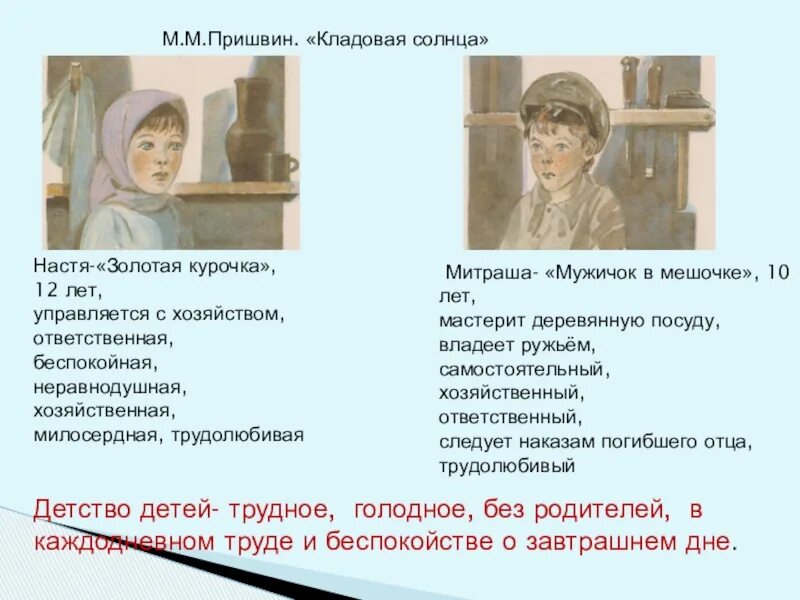 М.М.Пришвин. «Кладовая солнца»

Настя-«Золотая курочка», 12 лет, управляется с хозяйством, ответственная, беспокойная, неравнодушная, хозяйственная, милосердная, трудолюбивая

Митраша- «Мужичок в мешочке», 10 лет, мастерит деревянную посуду, владеет ружьём, самостоятельный, хозяйственный, ответственный, следует наказам погибшего отца, трудолюбивый

Детство детей- трудное, голодное, без родителей, в каждодневном труде и беспокойстве о завтрашнем дне.